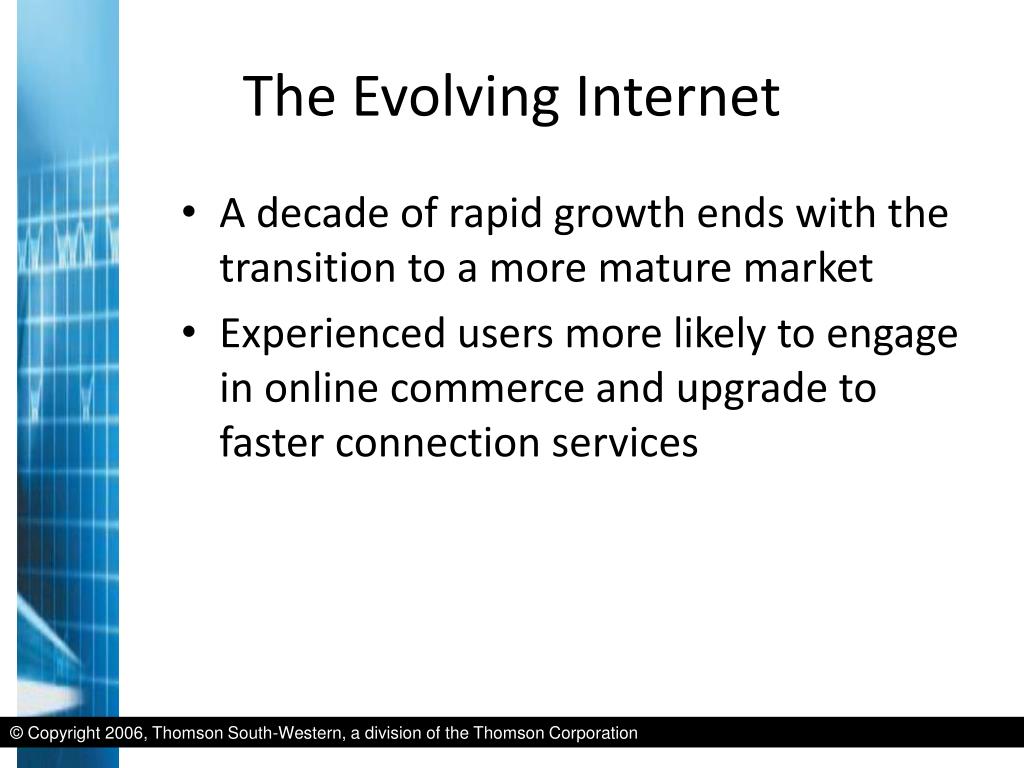 The Evolving Internet

• A decade of rapid growth ends with the transition to a more mature market

• Experienced users more likely to engage in online commerce and upgrade to faster connection services

© Copyright 2006, Thomson South-Western, a division of the Thomson Corporation